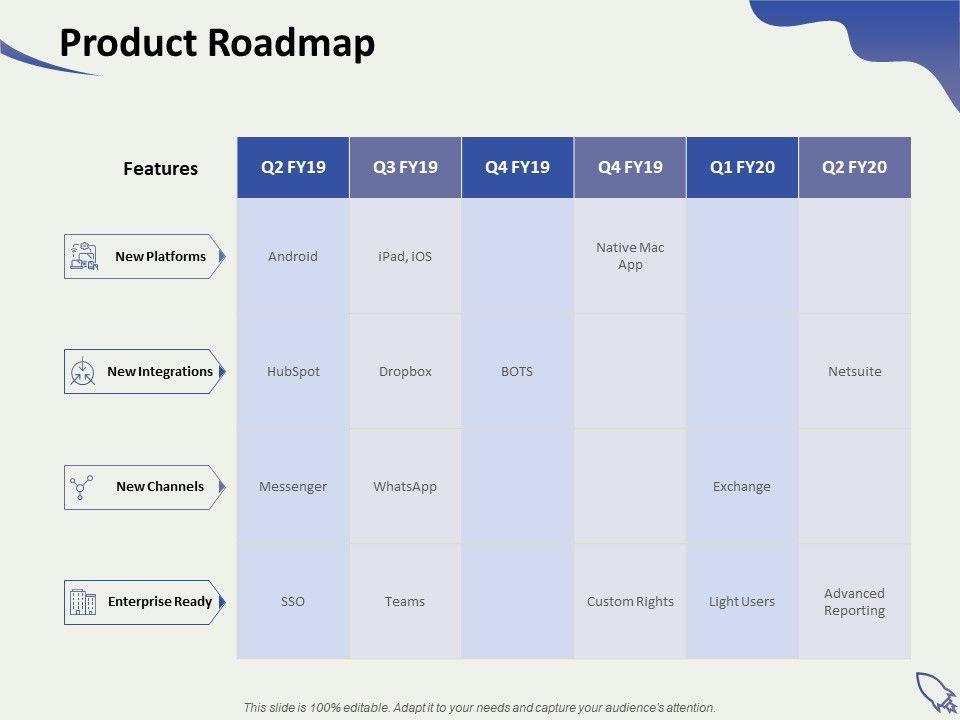 Product Roadmap

| Features | Q2 FY19 | Q3 FY19 | Q4 FY19 | Q4 FY19 | Q1 FY20 | Q2 FY20 |
|---|---|---|---|---|---|---|
| New Platforms | Android | iPad, iOS | | Native Mac App | | |
| New Integrations | HubSpot | Dropbox | BOTS | | | Netsuite |
| New Channels | Messenger | WhatsApp | | | Exchange | |
| Enterprise Ready | SSO | Teams | | Custom Rights | Light Users | Advanced Reporting |

This slide is 100% editable. Adapt it to your needs and capture your audience's attention.